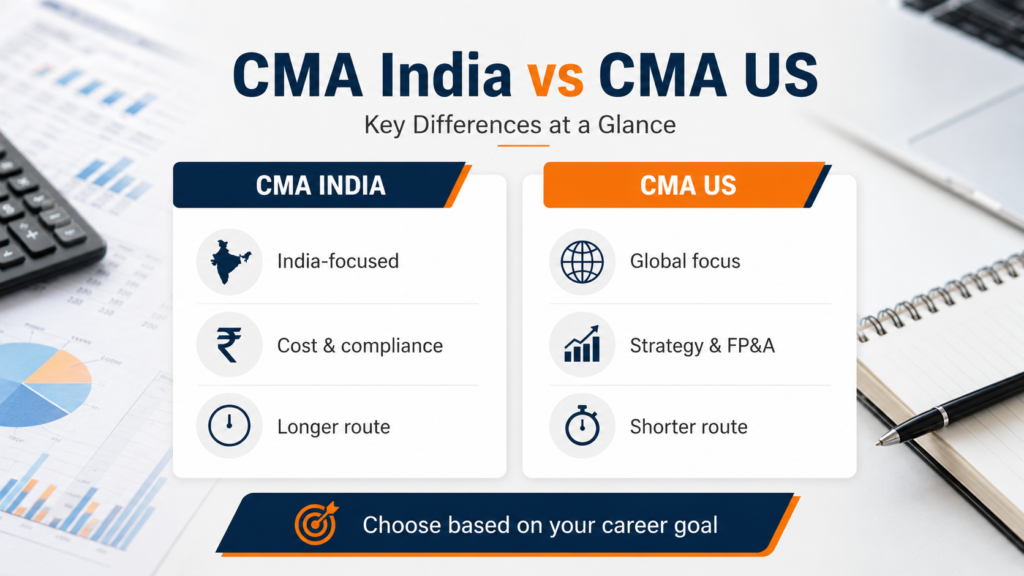 CMA India vs CMA US

Key Differences at a Glance

CMA INDIA

India-focused

Cost & compliance

Longer route

CMA US

Global focus

Strategy & FP&A

Shorter route

Choose based on your career goal